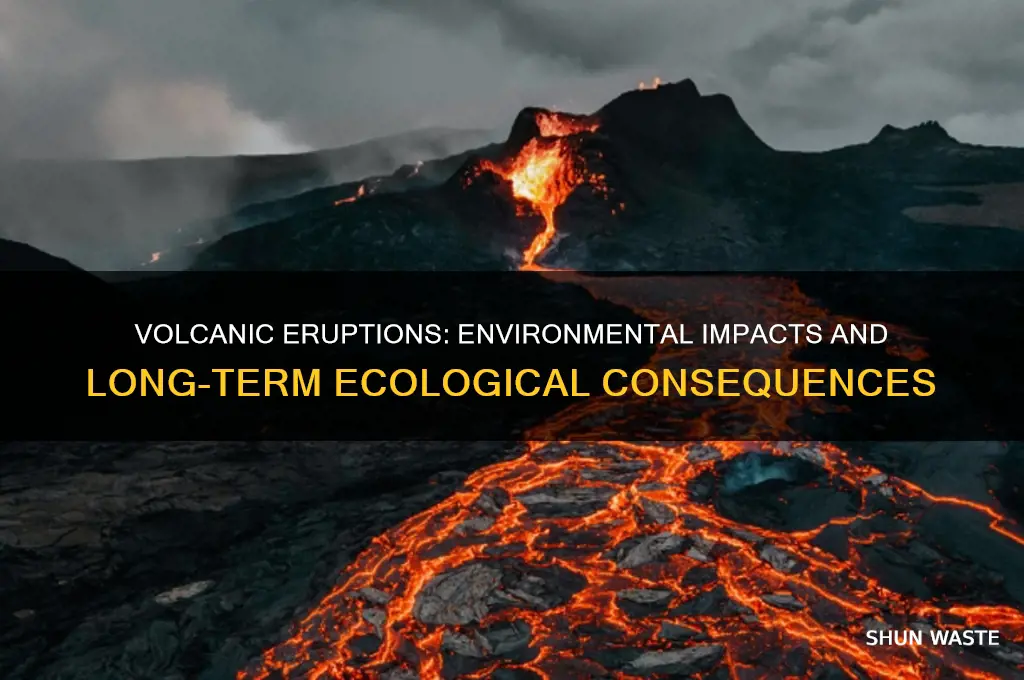 VOLCANIC ERUPTIONS: ENVIRONMENTAL IMPACTS AND LONG-TERM ECOLOGICAL CONSEQUENCES

SHUN WASTE